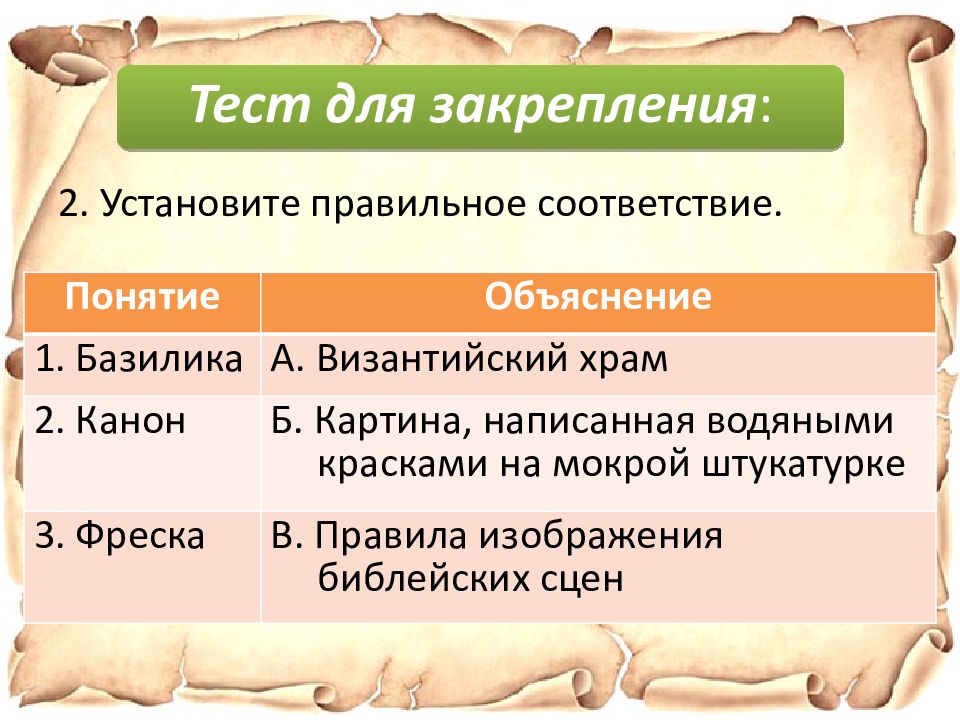 Тест для закрепления:

2. Установите правильное соответствие.

| Понятие | Объяснение |
|---|---|
| 1. Базилика | А. Византийский храм |
| 2. Канон | Б. Картина, написанная водяными красками на мокрой штукатурке |
| 3. Фреска | В. Правила изображения библейских сцен |